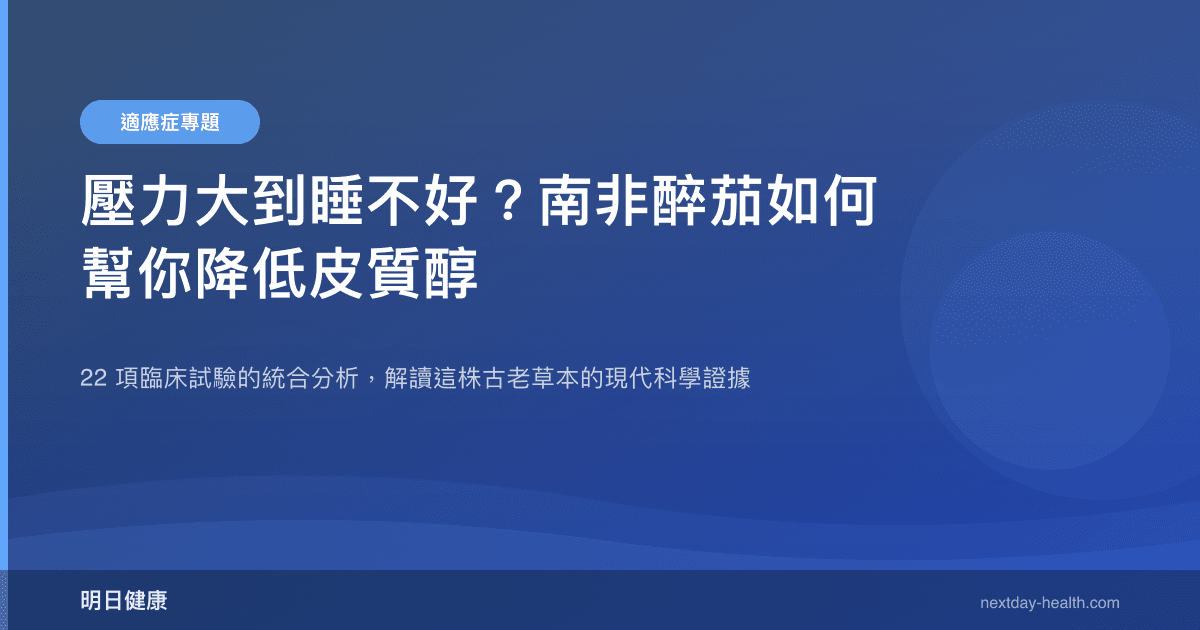 適應症專題

壓力大到睡不好？南非醉茄如何幫你降低皮質醇

22 項臨床試驗的統合分析，解讀這株古老草本的現代科學證據

明日健康

nextday-health.com